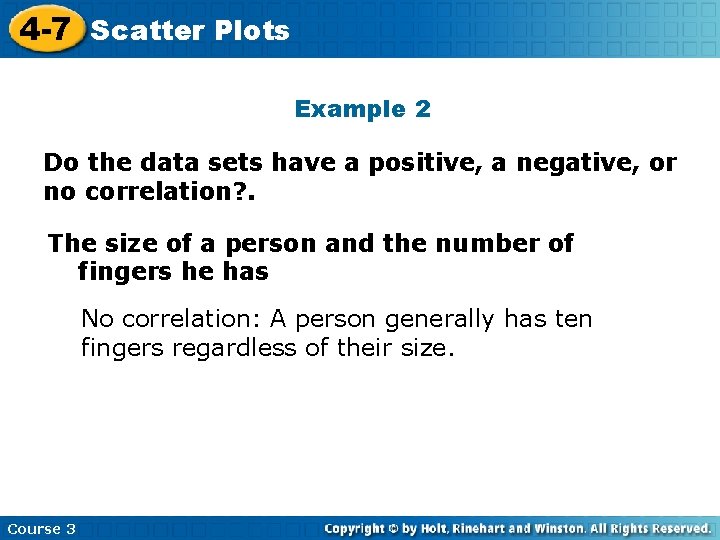 4-7 Scatter Plots

Example 2

Do the data sets have a positive, a negative, or no correlation?.

The size of a person and the number of fingers he has

No correlation: A person generally has ten fingers regardless of their size.

Course 3

Copyright © by Holt, Rinehart and Winston. All Rights Reserved.